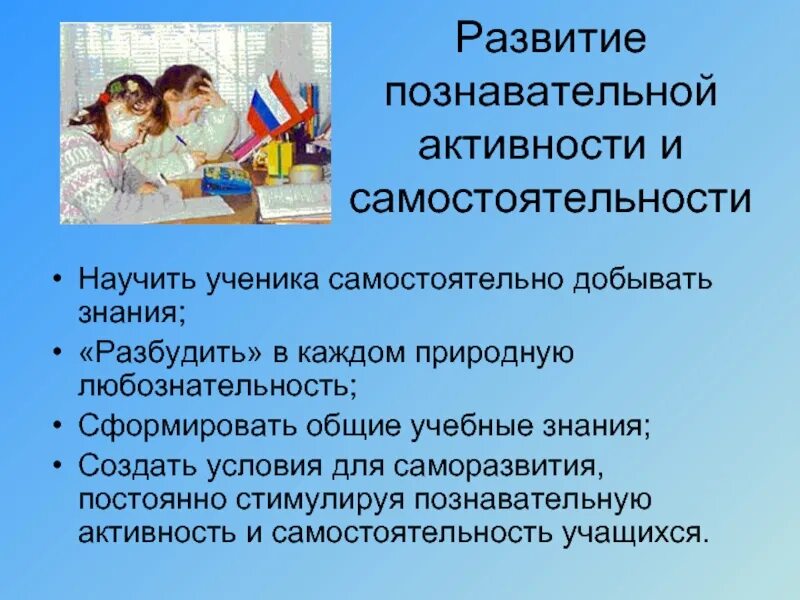 Развитие познавательной активности и самостоятельности

• Научить ученика самостоятельно добывать знания;
• «Разбудить» в каждом природную любознательность;
• Сформировать общие учебные знания;
• Создать условия для саморазвития, постоянно стимулируя познавательную активность и самостоятельность учащихся.